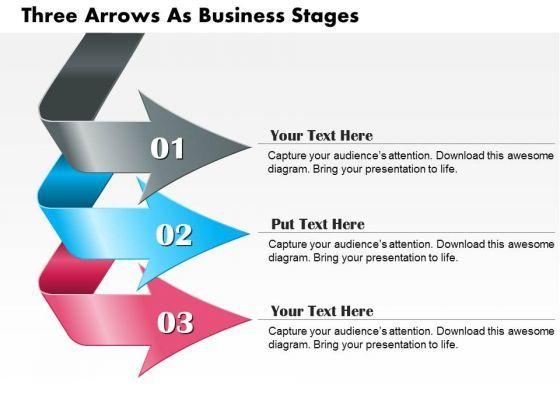 Three Arrows As Business Stages

01

Your Text Here

Capture your audience's attention. Download this awesome diagram. Bring your presentation to life.

02

Put Text Here

Capture your audience's attention. Download this awesome diagram. Bring your presentation to life.

03

Your Text Here

Capture your audience's attention. Download this awesome diagram. Bring your presentation to life.